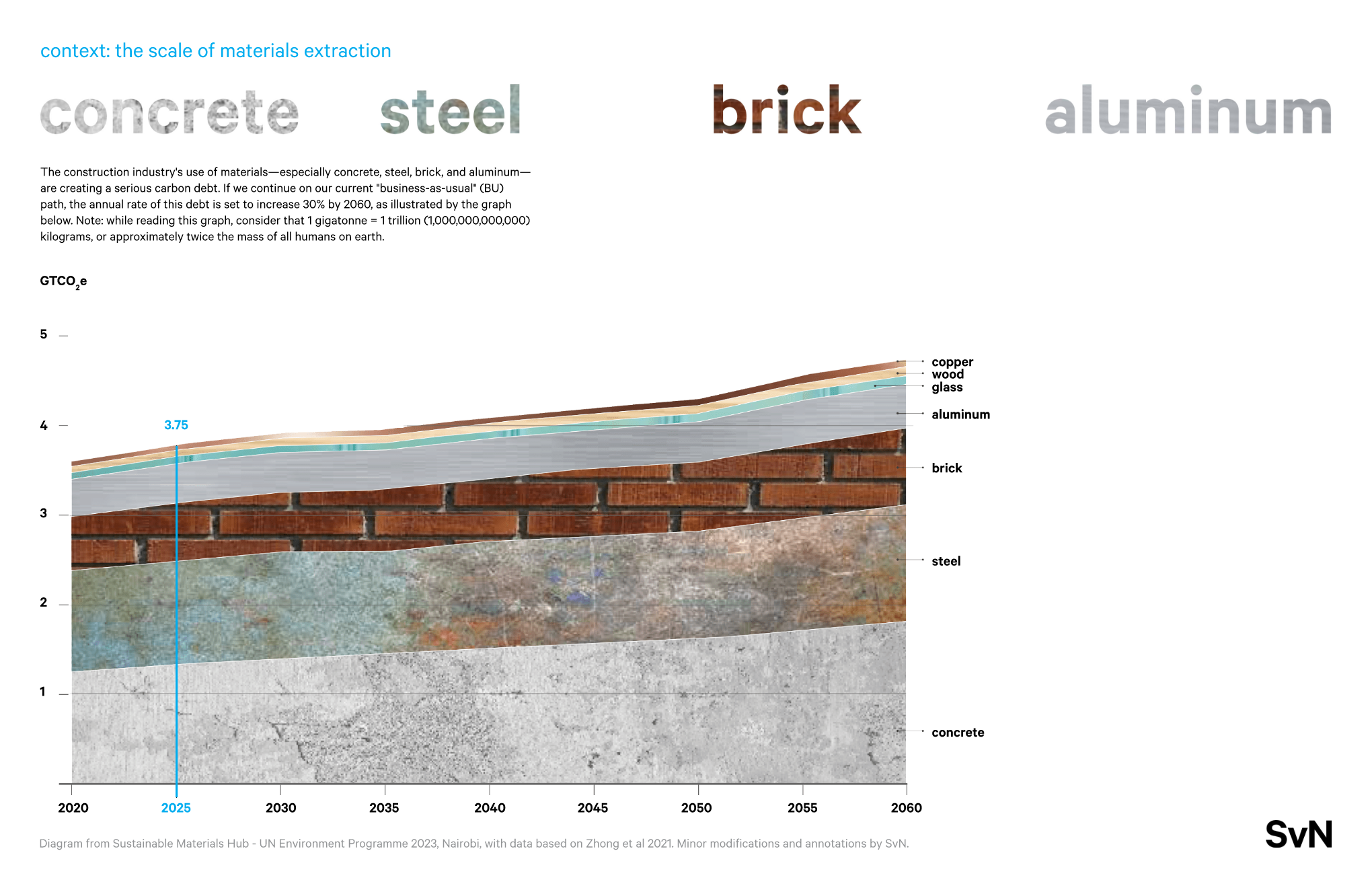 context: the scale of materials extraction

concrete steel brick aluminum

The construction industry's use of materials—especially concrete, steel, brick, and aluminum—are creating a serious carbon debt. If we continue on our current "business-as-usual" (BU) path, the annual rate of this debt is set to increase 30% by 2060, as illustrated by the graph below. Note: while reading this graph, consider that 1 gigatonne = 1 trillion (1,000,000,000,000) kilograms, or approximately twice the mass of all humans on earth.

$GTCO_2e$

5
4
3
2
1

3.75

copper
wood
glass
aluminum
brick
steel
concrete

2020 2025 2030 2035 2040 2045 2050 2055 2060

Diagram from Sustainable Materials Hub - UN Environment Programme 2023, Nairobi, with data based on Zhong et al 2021. Minor modifications and annotations by SvN.

SvN